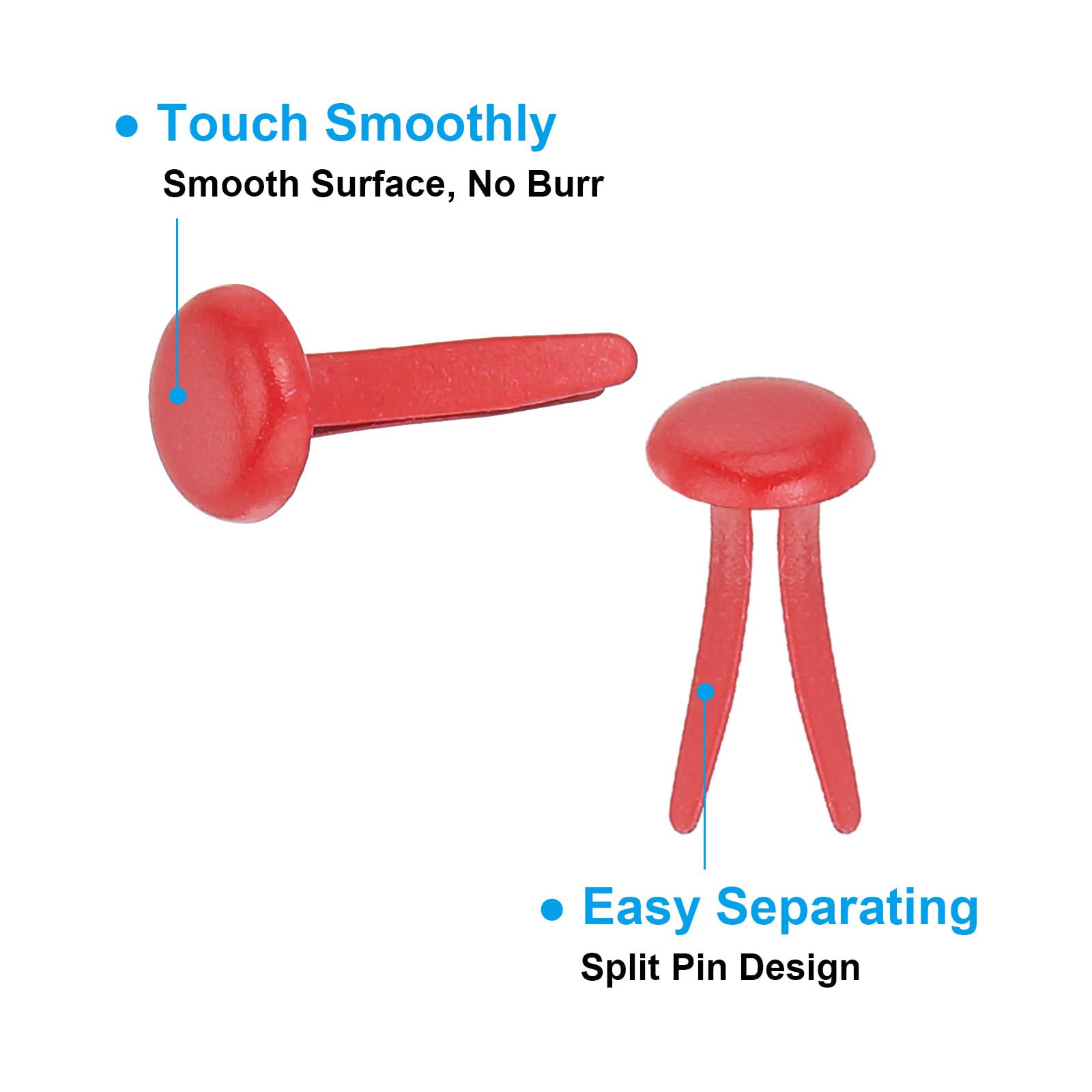 • Touch Smoothly
Smooth Surface, No Burr

• Easy Separating
Split Pin Design